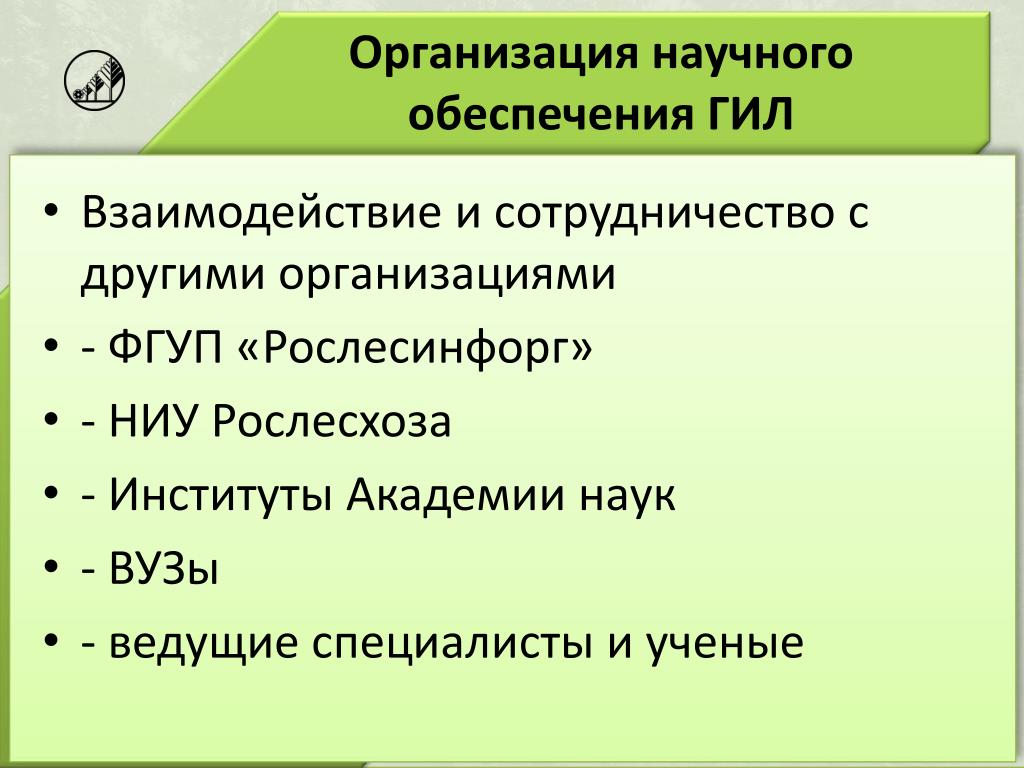 Организация научного обеспечения ГИЛ

• Взаимодействие и сотрудничество с другими организациями
• - ФГУП «Рослесинфорг»
• - НИУ Рослесхоза
• - Институты Академии наук
• - ВУЗы
• - ведущие специалисты и ученые